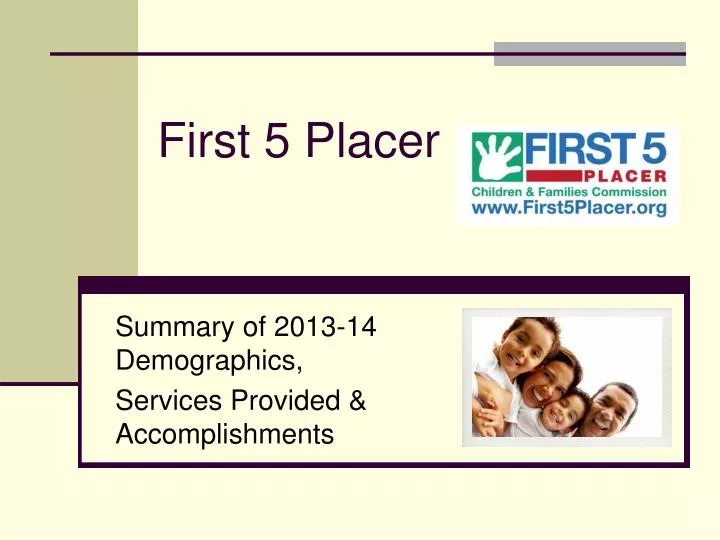 First 5 Placer

FIRST 5
PLACER
Children & Families Commission
www.First5Placer.org

Summary of 2013-14 Demographics,

Services Provided & Accomplishments